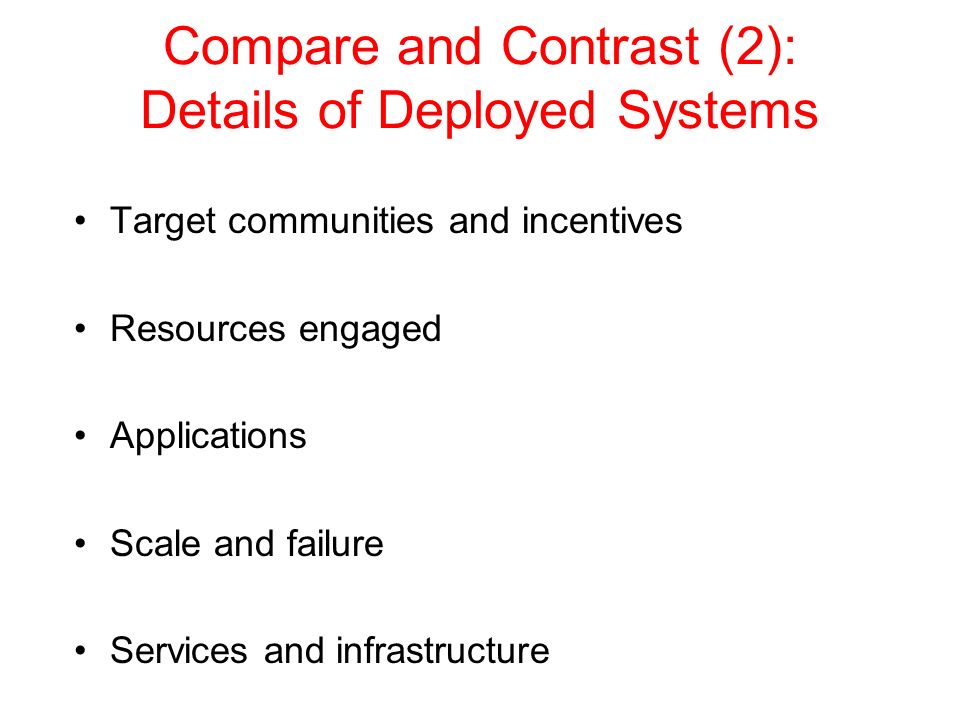 Compare and Contrast (2):
Details of Deployed Systems

• Target communities and incentives

• Resources engaged

• Applications

• Scale and failure

• Services and infrastructure